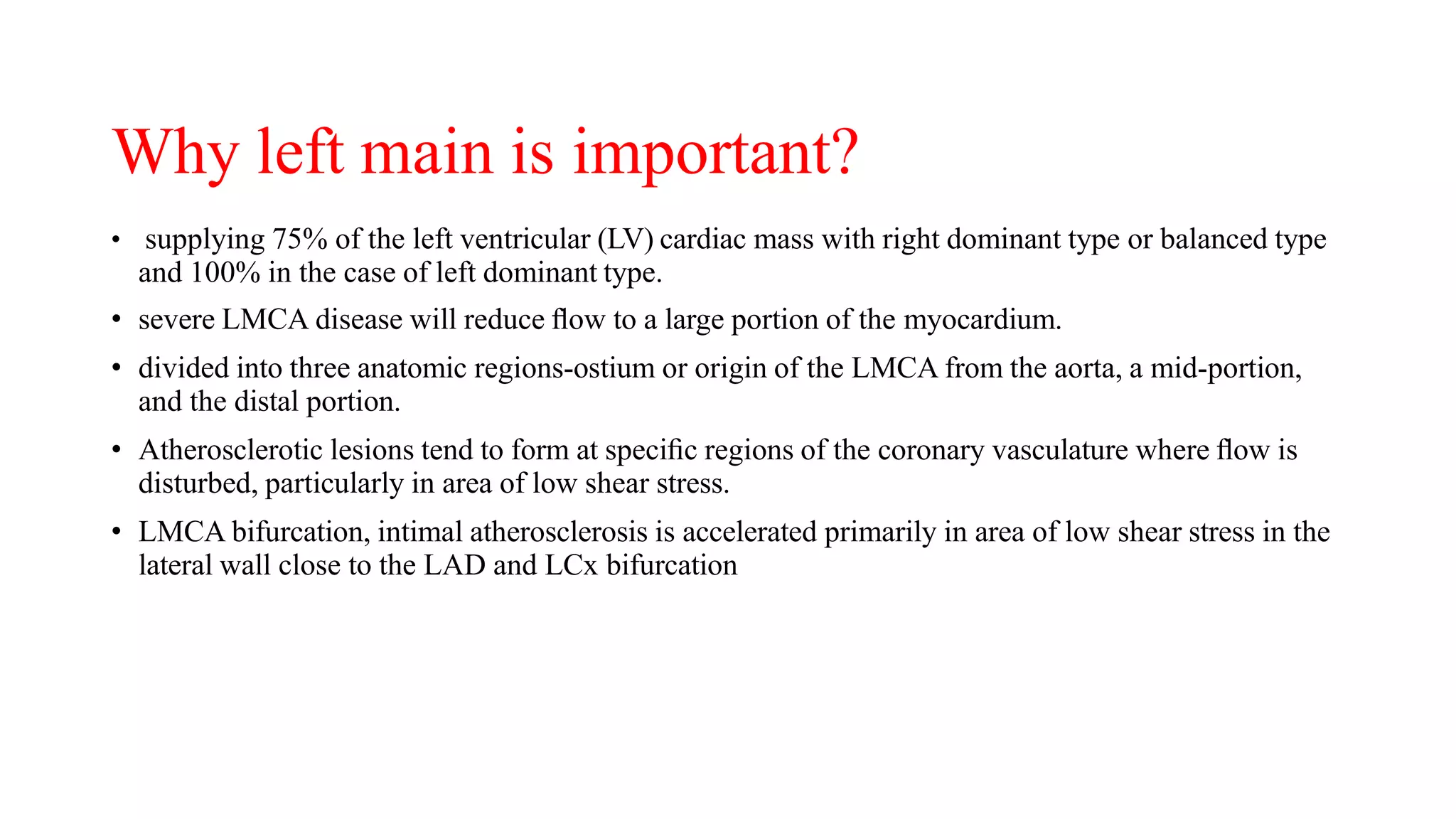 Why left main is important?

• supplying 75% of the left ventricular (LV) cardiac mass with right dominant type or balanced type and 100% in the case of left dominant type.

• severe LMCA disease will reduce flow to a large portion of the myocardium.

• divided into three anatomic regions-ostium or origin of the LMCA from the aorta, a mid-portion, and the distal portion.

• Atherosclerotic lesions tend to form at specific regions of the coronary vasculature where flow is disturbed, particularly in area of low shear stress.

• LMCA bifurcation, intimal atherosclerosis is accelerated primarily in area of low shear stress in the lateral wall close to the LAD and LCx bifurcation